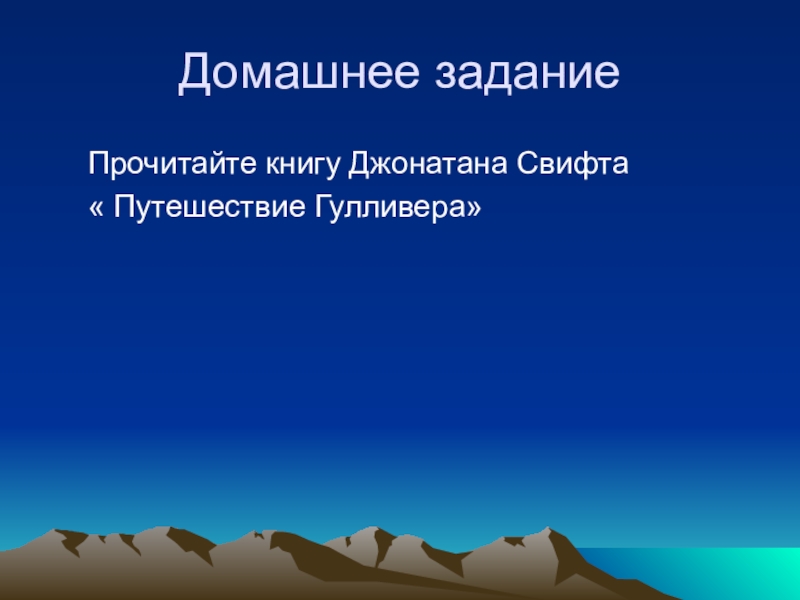 Домашнее задание

Прочитайте книгу Джонатана Свифта « Путешествие Гулливера»